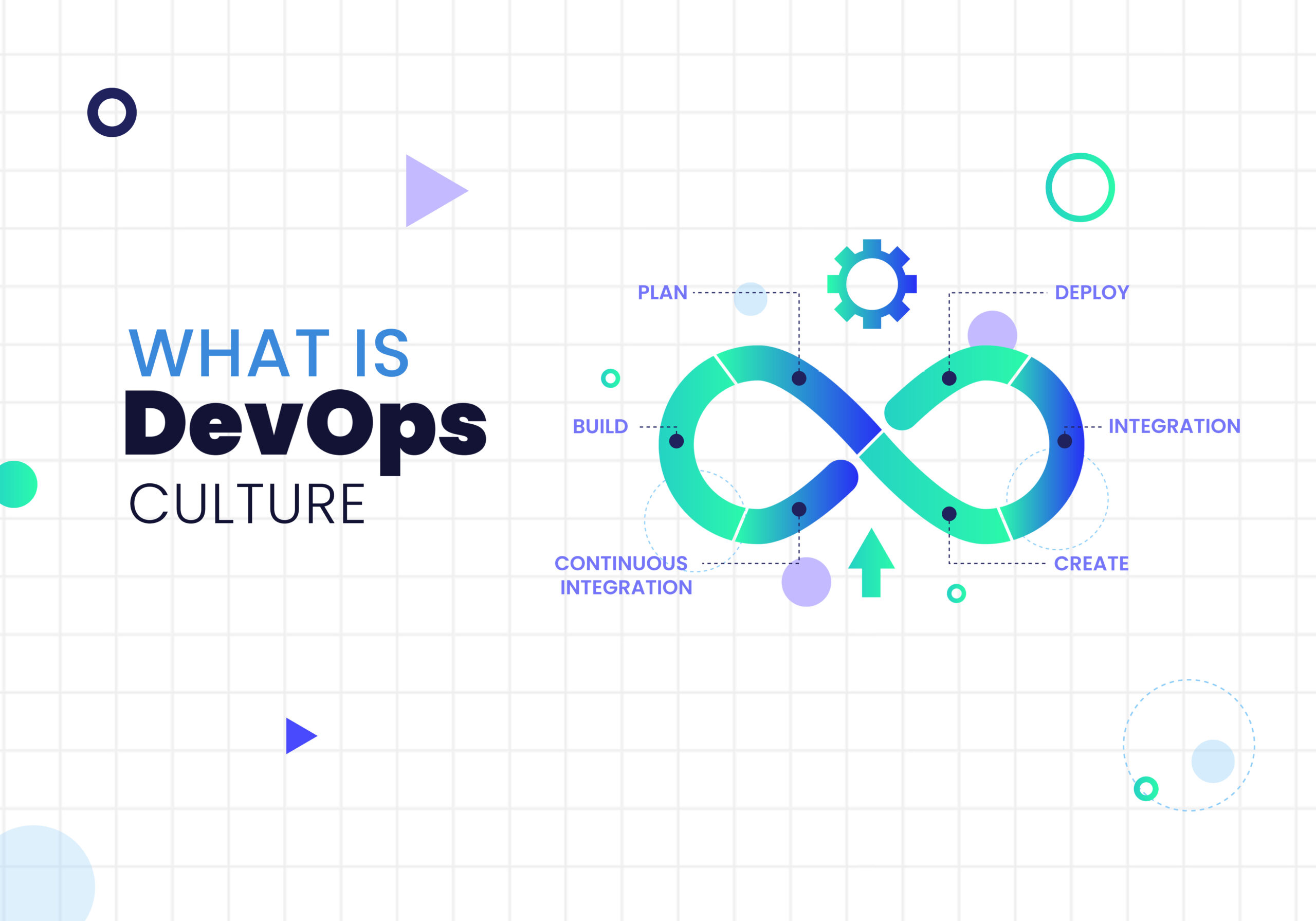 WHAT IS
DevOps
CULTURE

PLAN
DEPLOY
BUILD
INTEGRATION
CONTINUOUS INTEGRATION
CREATE